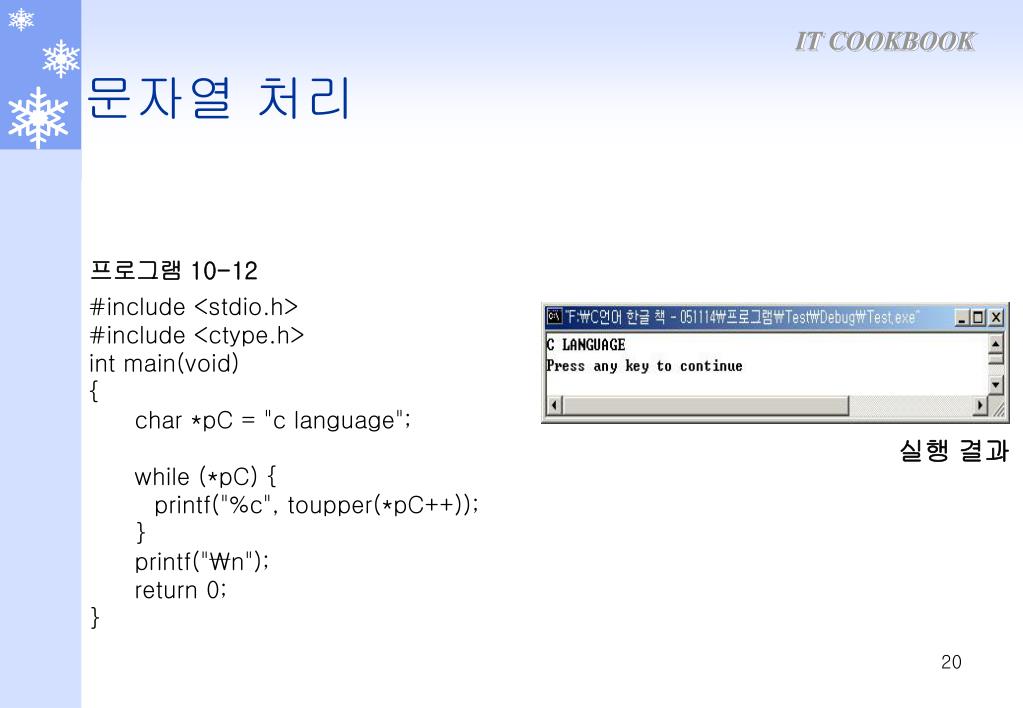 IT COOKBOOK

문자열 처리

프로그램 10-12

#include <stdio.h>
#include <ctype.h>
int main(void)
{
char *pC = "c language";

while (*pC) {
printf("%c", toupper(*pC++));
}
printf("₩n");
return 0;
}

"F:₩C언어 한글 책 - 051114₩프로그램₩Test₩Debug₩Test.exe"

C LANGUAGE
Press any key to continue

실행 결과

20